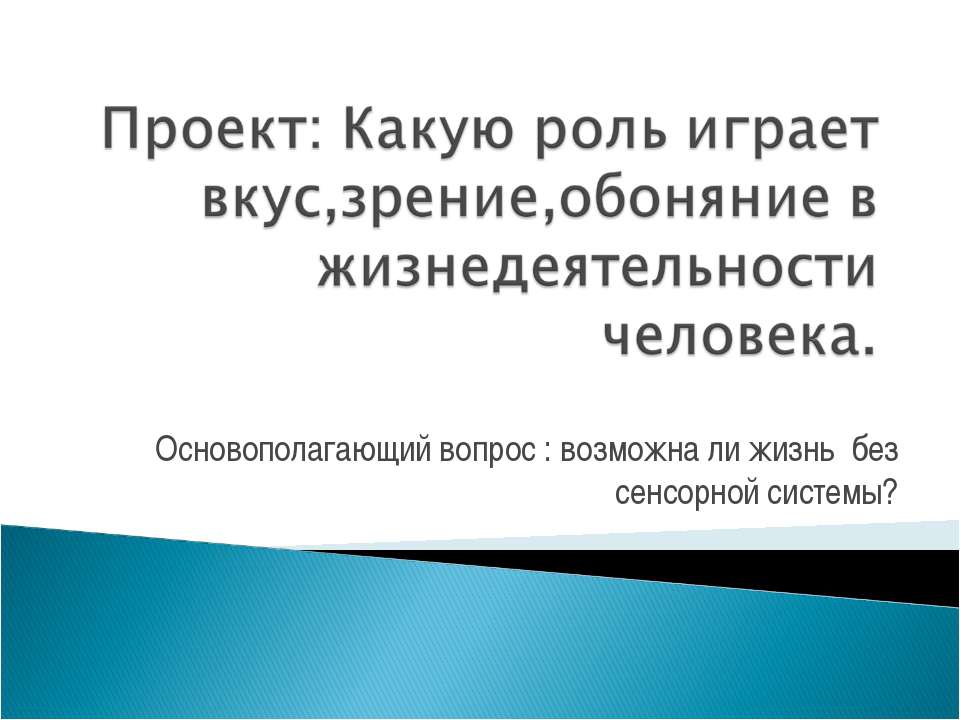 Проект: Какую роль играет вкус,зрение,обоняние в жизнедеятельности человека.

Основополагающий вопрос : возможна ли жизнь без сенсорной системы?